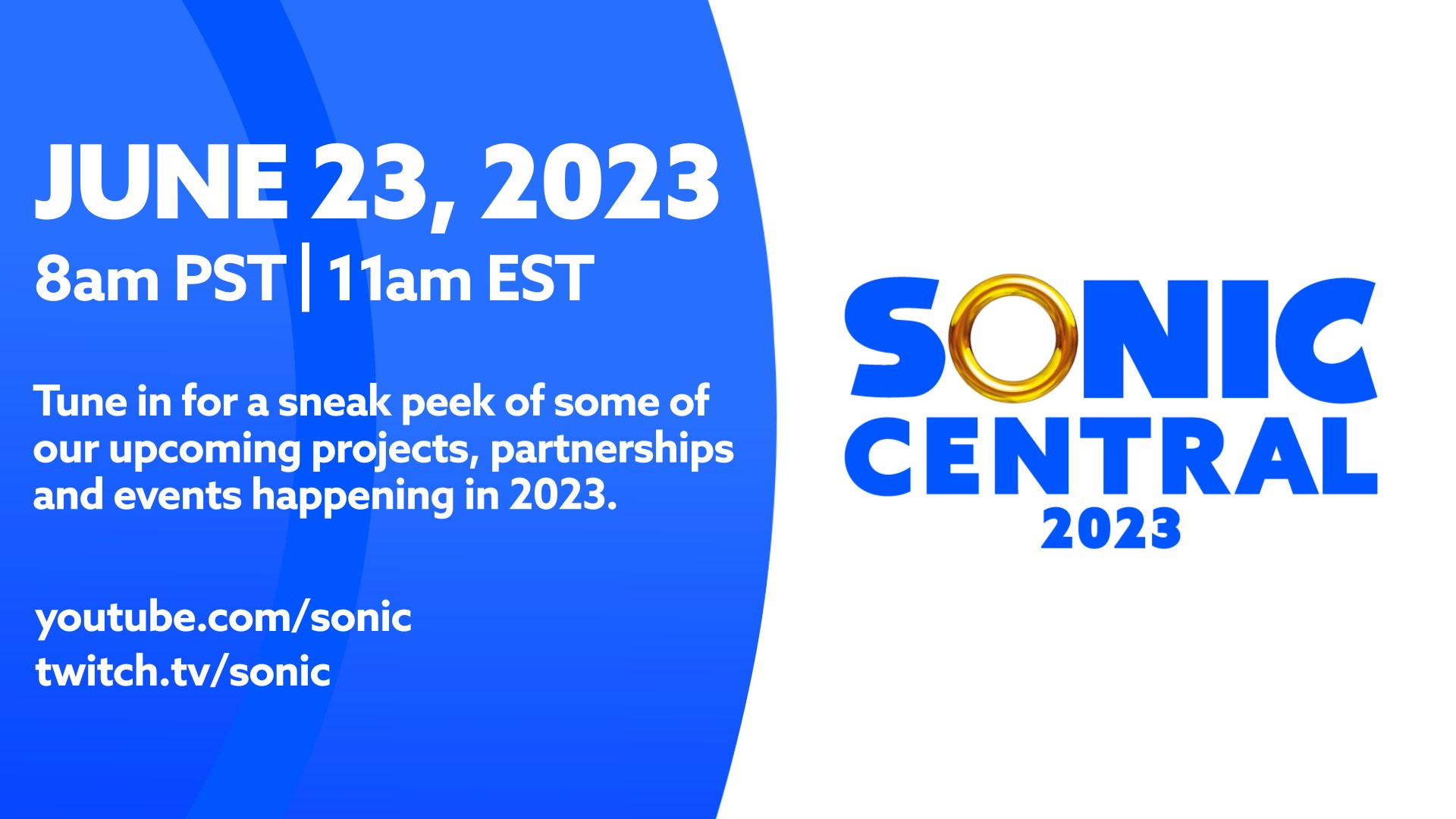 JUNE 23, 2023
8am PST | 11am EST

Tune in for a sneak peek of some of our upcoming projects, partnerships and events happening in 2023.

youtube.com/sonic
twitch.tv/sonic

SONIC
CENTRAL
2023